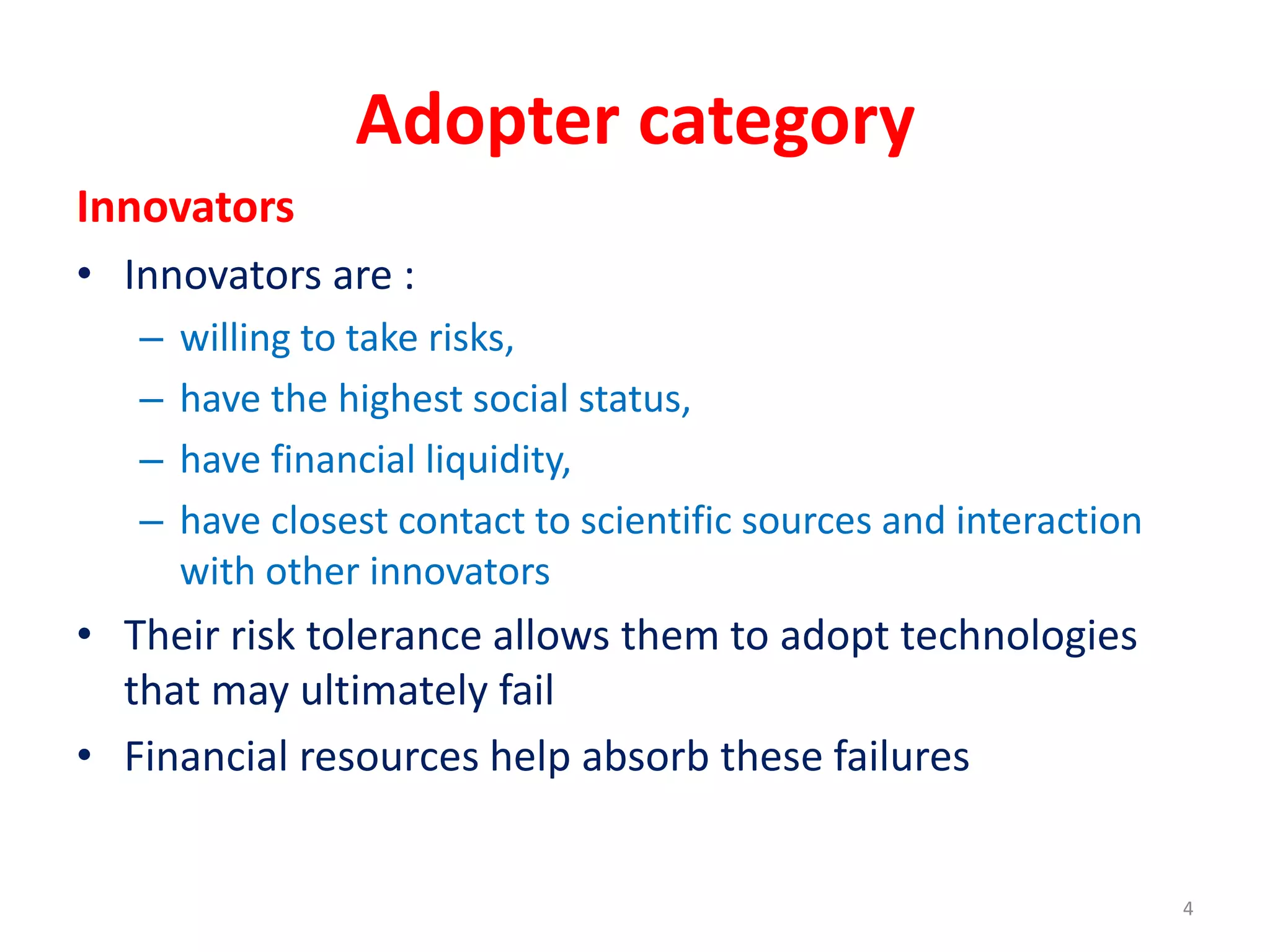 Adopter category

Innovators

• Innovators are :
– willing to take risks,
– have the highest social status,
– have financial liquidity,
– have closest contact to scientific sources and interaction with other innovators
• Their risk tolerance allows them to adopt technologies that may ultimately fail
• Financial resources help absorb these failures

4